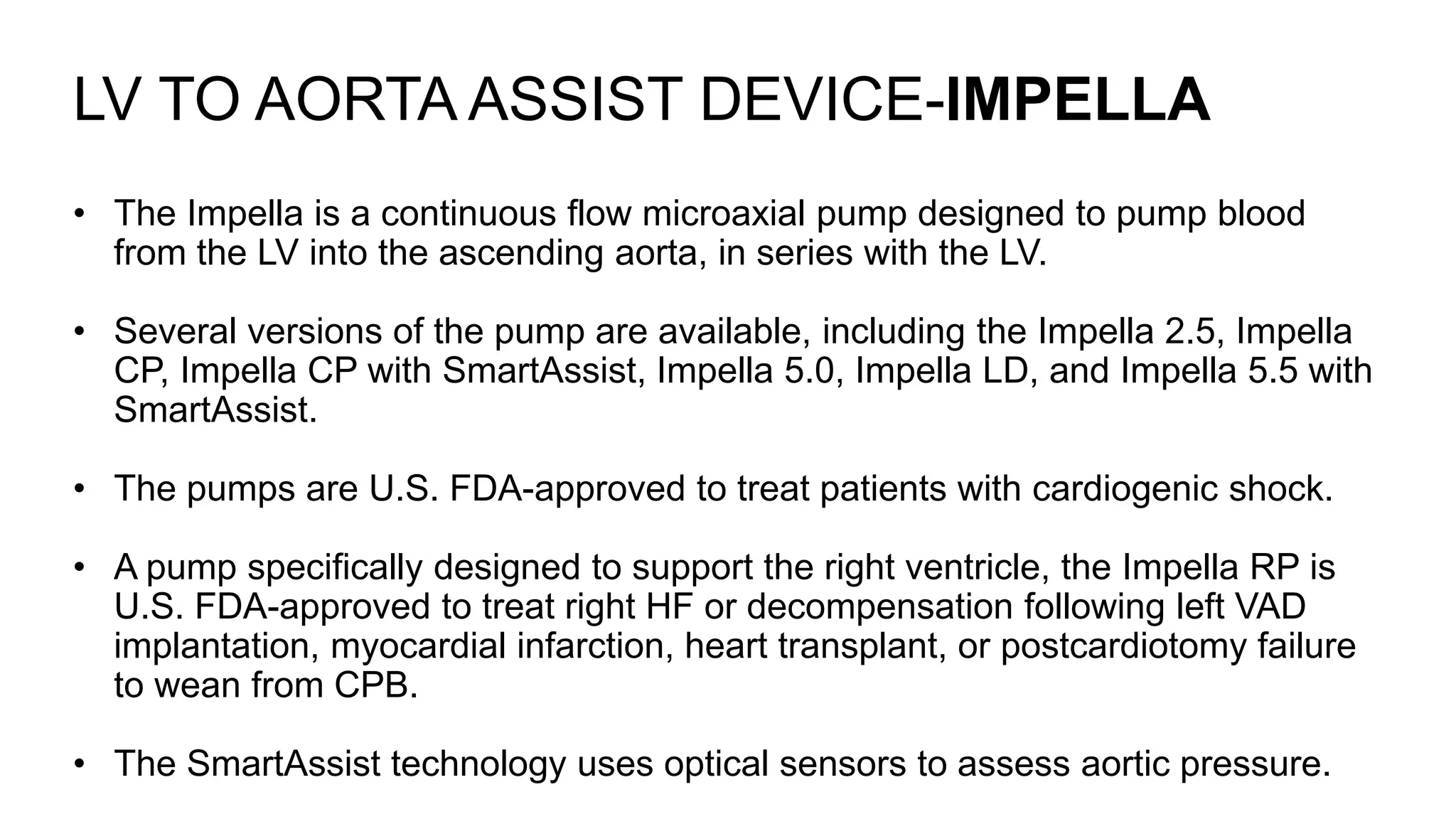 LV TO AORTA ASSIST DEVICE-IMPELLA

• The Impella is a continuous flow microaxial pump designed to pump blood from the LV into the ascending aorta, in series with the LV.

• Several versions of the pump are available, including the Impella 2.5, Impella CP, Impella CP with SmartAssist, Impella 5.0, Impella LD, and Impella 5.5 with SmartAssist.

• The pumps are U.S. FDA-approved to treat patients with cardiogenic shock.

• A pump specifically designed to support the right ventricle, the Impella RP is U.S. FDA-approved to treat right HF or decompensation following left VAD implantation, myocardial infarction, heart transplant, or postcardiotomy failure to wean from CPB.

• The SmartAssist technology uses optical sensors to assess aortic pressure.